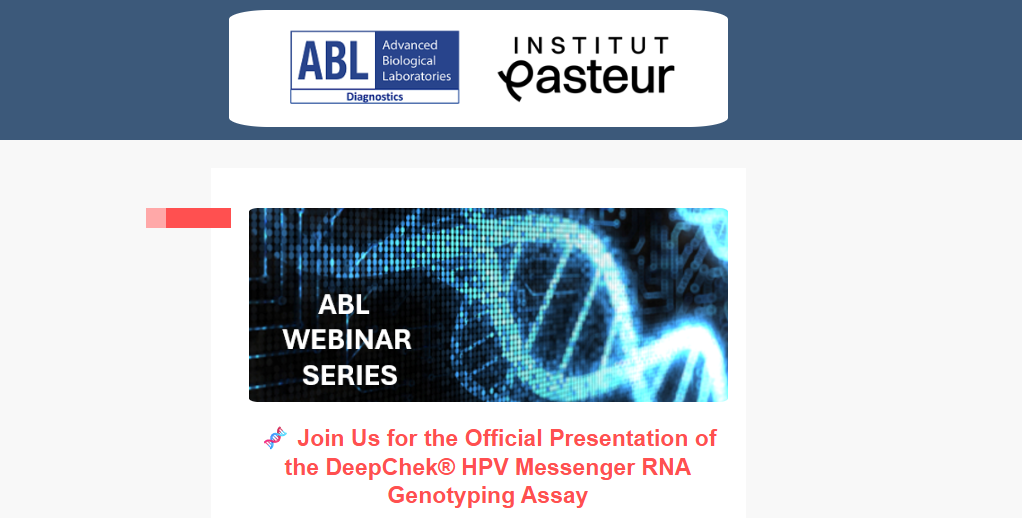 ABL Advanced Biological Laboratories
Diagnostics

INSTITUT
Pasteur

ABL
WEBINAR
SERIES

🧬 Join Us for the Official Presentation of the DeepChek® HPV Messenger RNA Genotyping Assay